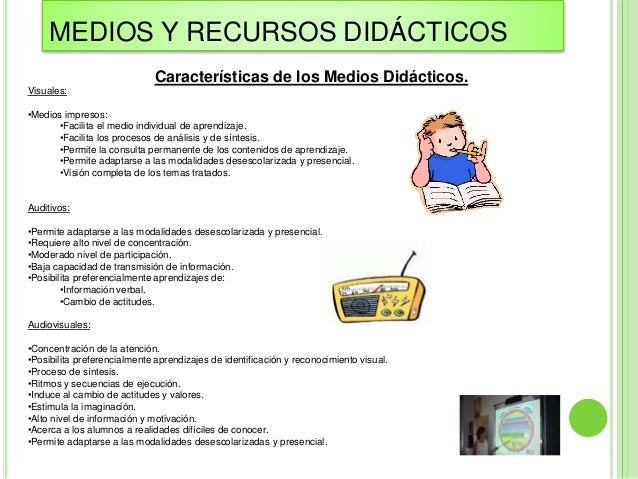 MEDIOS Y RECURSOS DIDÁCTICOS

Características de los Medios Didácticos.

Visuales:

•Medios impresos:
•Facilita el medio individual de aprendizaje.
•Facilita los procesos de análisis y de síntesis.
•Permite la consulta permanente de los contenidos de aprendizaje.
•Permite adaptarse a las modalidades desescolarizada y presencial.
•Visión completa de los temas tratados.

Auditivos:

•Permite adaptarse a las modalidades desescolarizada y presencial.
•Requiere alto nivel de concentración.
•Moderado nivel de participación.
•Baja capacidad de transmisión de información.
•Posibilita preferencialmente aprendizajes de:
•Información verbal.
•Cambio de actitudes.

Audiovisuales:

•Concentración de la atención.
•Posibilita preferencialmente aprendizajes de identificación y reconocimiento visual.
•Proceso de síntesis.
•Ritmos y secuencias de ejecución.
•Induce al cambio de actitudes y valores.
•Estimula la imaginación.
•Alto nivel de información y motivación.
•Acerca a los alumnos a realidades difíciles de conocer.
•Permite adaptarse a las modalidades desescolarizadas y presencial.